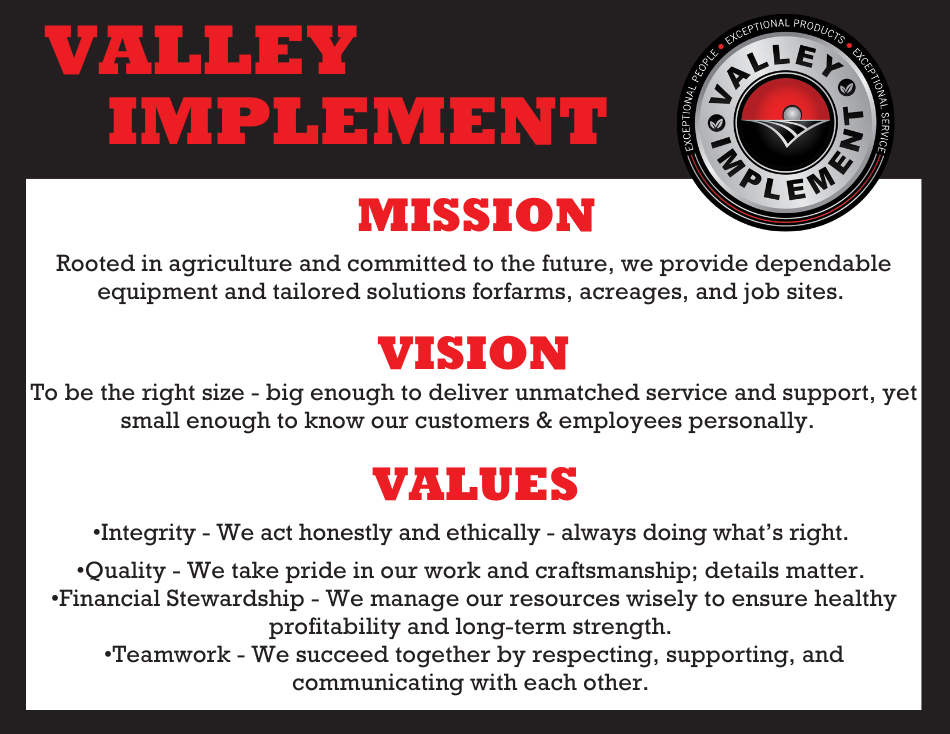 VALLEY IMPLEMENT

EXCEPTIONAL PEOPLE • EXCEPTIONAL PRODUCTS • EXCEPTIONAL SERVICE
VALLEY IMPLEMENT

MISSION
Rooted in agriculture and committed to the future, we provide dependable equipment and tailored solutions forfarms, acreages, and job sites.

VISION
To be the right size - big enough to deliver unmatched service and support, yet small enough to know our customers & employees personally.

VALUES
•Integrity - We act honestly and ethically - always doing what's right.

•Quality - We take pride in our work and craftsmanship; details matter.
•Financial Stewardship - We manage our resources wisely to ensure healthy profitability and long-term strength.
•Teamwork - We succeed together by respecting, supporting, and communicating with each other.